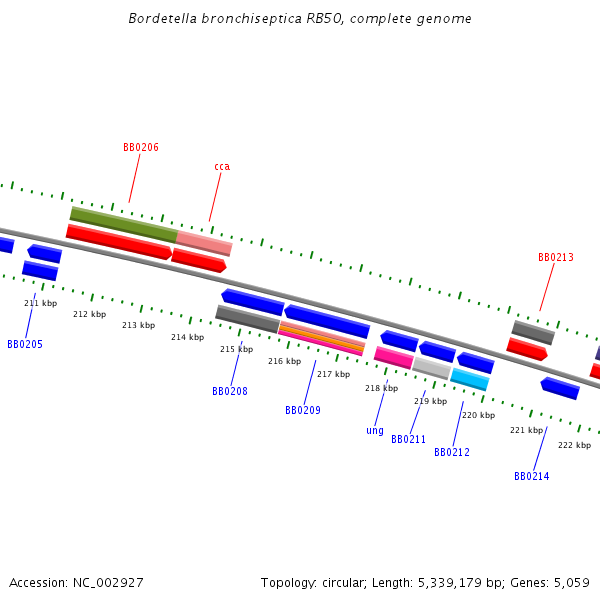 Bordetella bronchiseptica RB50, complete genome

BB0206

cca

BB0213

211 kbp

212 kbp

213 kbp

214 kbp

215 kbp

216 kbp

217 kbp

218 kbp

219 kbp

220 kbp

221 kbp

222 kbp

BB0205

BB0208

BB0209

ung

BB0211

BB0212

BB0214

Accession: NC_002927

Topology: circular; Length: 5,339,179 bp; Genes: 5,059